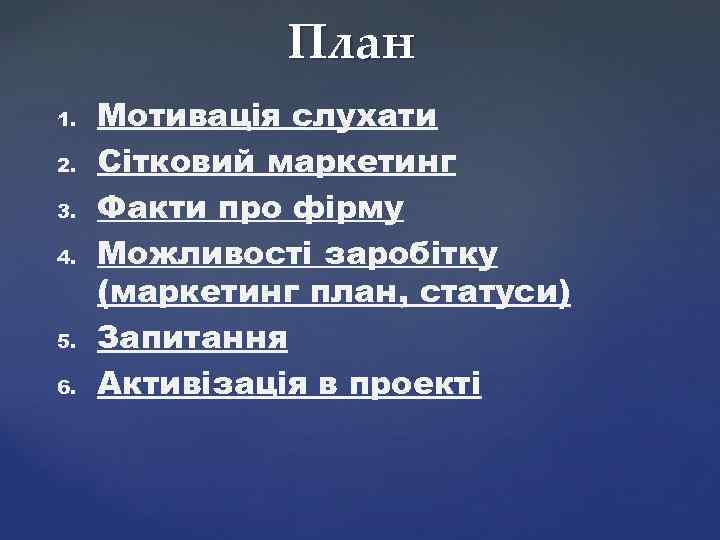 План

1. Мотивація слухати
2. Сітковий маркетинг
3. Факти про фірму
4. Можливості заробітку (маркетинг план, статуси)
5. Запитання
6. Активізація в проекті